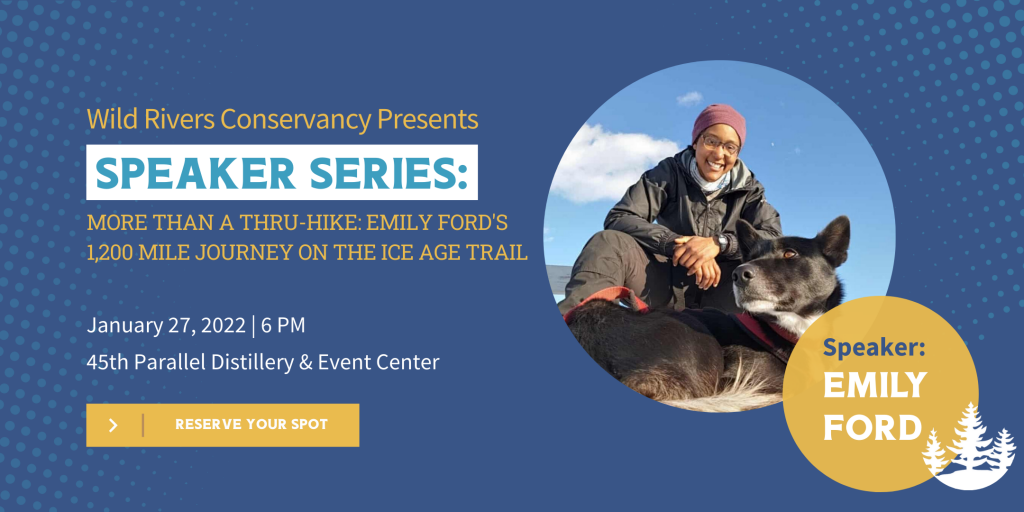 Wild Rivers Conservancy Presents

SPEAKER SERIES:

MORE THAN A THRU-HIKE: EMILY FORD'S 1,200 MILE JOURNEY ON THE ICE AGE TRAIL

January 27, 2022 | 6 PM

45th Parallel Distillery & Event Center

RESERVE YOUR SPOT

Speaker:
EMILY FORD